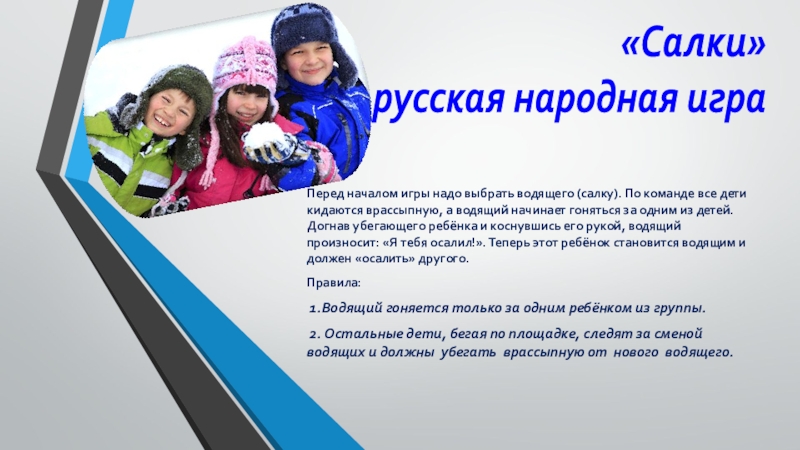 «Салки»
русская народная игра

Перед началом игры надо выбрать водящего (салку). По команде все дети кидаются врассыпную, а водящий начинает гоняться за одним из детей. Догнав убегающего ребёнка и коснувшись его рукой, водящий произносит: «Я тебя осалил!». Теперь этот ребёнок становится водящим и должен «осалить» другого.

Правила:

1.Водящий гоняется только за одним ребёнком из группы.

2. Остальные дети, бегая по площадке, следят за сменой водящих и должны убегать врассыпную от нового водящего.